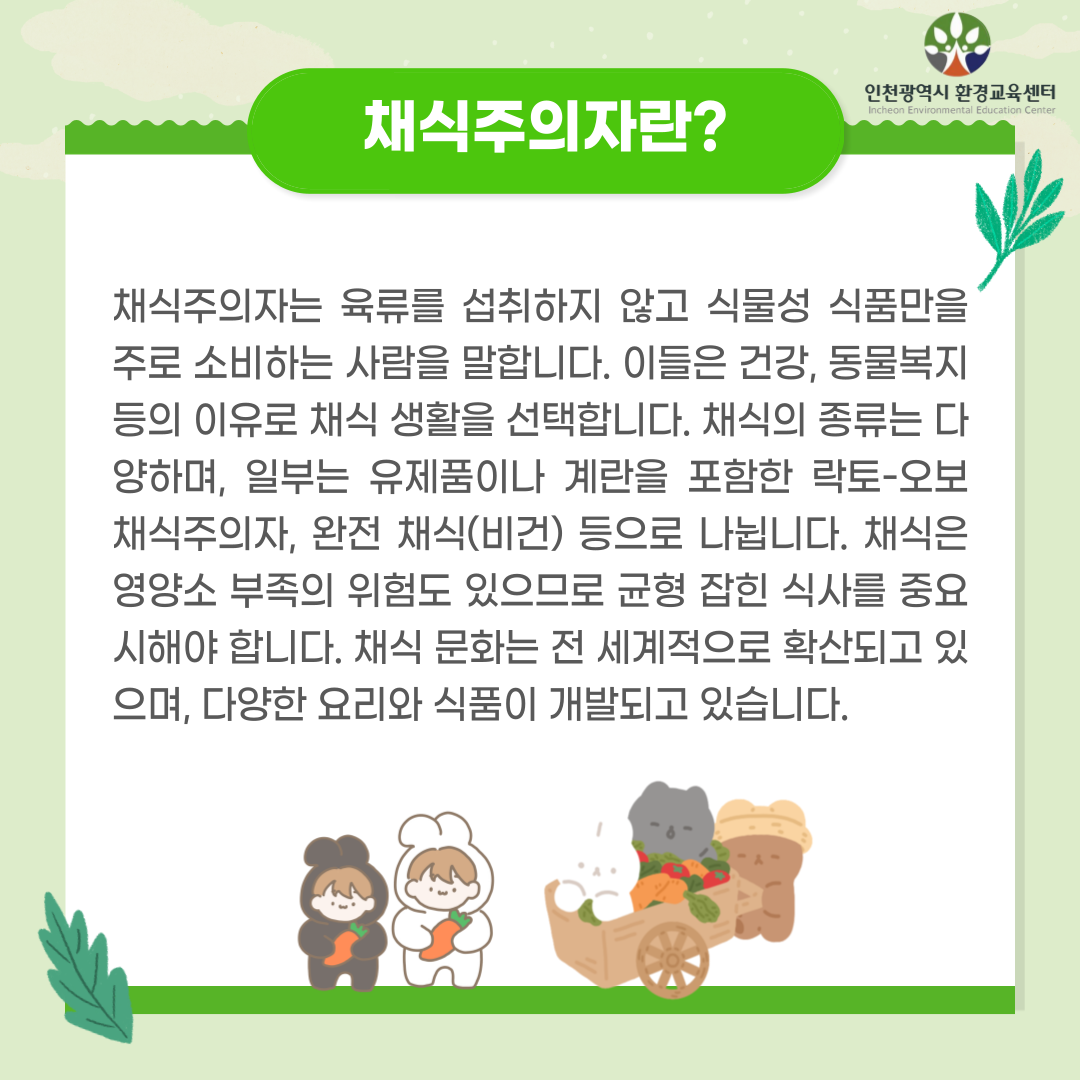 인천광역시 환경교육센터
Incheon Environmental Education Center

채식주의자란?

채식주의자는 육류를 섭취하지 않고 식물성 식품만을 주로 소비하는 사람을 말합니다. 이들은 건강, 동물복지 등의 이유로 채식 생활을 선택합니다. 채식의 종류는 다양하며, 일부는 유제품이나 계란을 포함한 락토-오보 채식주의자, 완전 채식(비건) 등으로 나뉩니다. 채식은 영양소 부족의 위험도 있으므로 균형 잡힌 식사를 중요시해야 합니다. 채식 문화는 전 세계적으로 확산되고 있으며, 다양한 요리와 식품이 개발되고 있습니다.